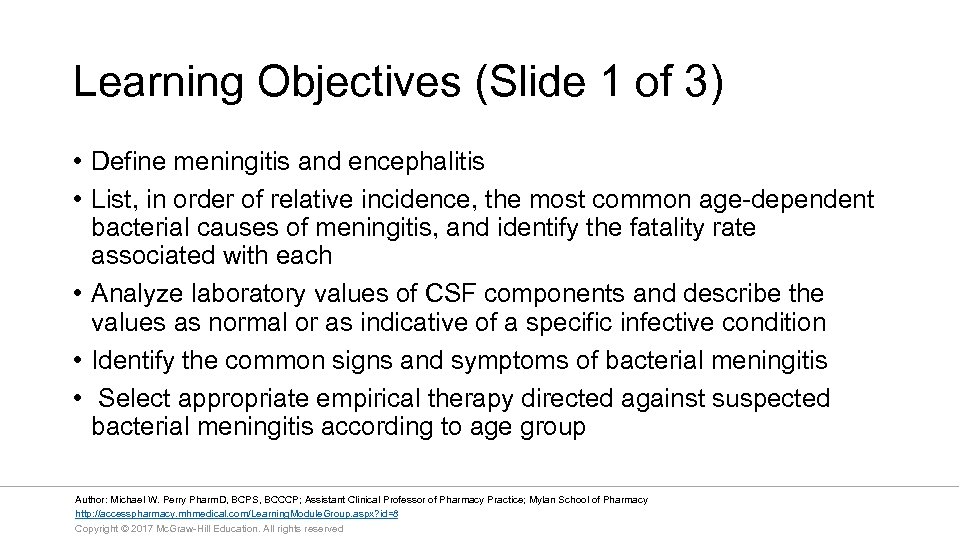 Learning Objectives (Slide 1 of 3)

• Define meningitis and encephalitis
• List, in order of relative incidence, the most common age-dependent bacterial causes of meningitis, and identify the fatality rate associated with each
• Analyze laboratory values of CSF components and describe the values as normal or as indicative of a specific infective condition
• Identify the common signs and symptoms of bacterial meningitis
• Select appropriate empirical therapy directed against suspected bacterial meningitis according to age group

Author: Michael W. Perry PharmD, BCPS, BCCCP; Assistant Clinical Professor of Pharmacy Practice; Mylan School of Pharmacy
http://accesspharmacy.mhmedical.com/LearningModuleGroup.aspx?id=8
Copyright © 2017 McGraw-Hill Education. All rights reserved